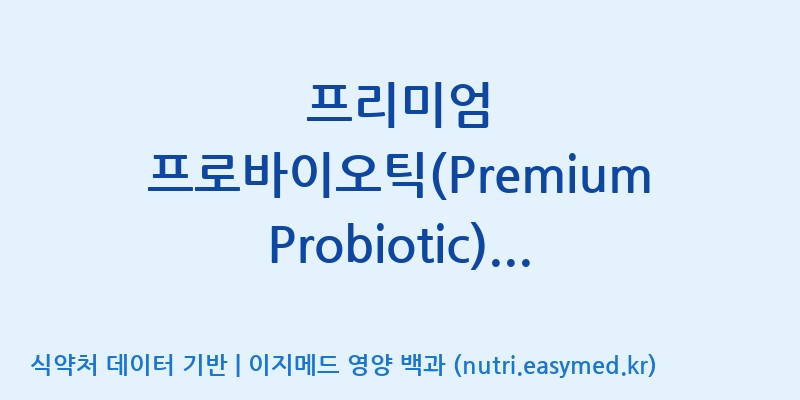 프리미엄 프로바이오틱(Premium Probiotic)...

식약처 데이터 기반 | 이지메드 영양 백과 (nutri.easymed.kr)